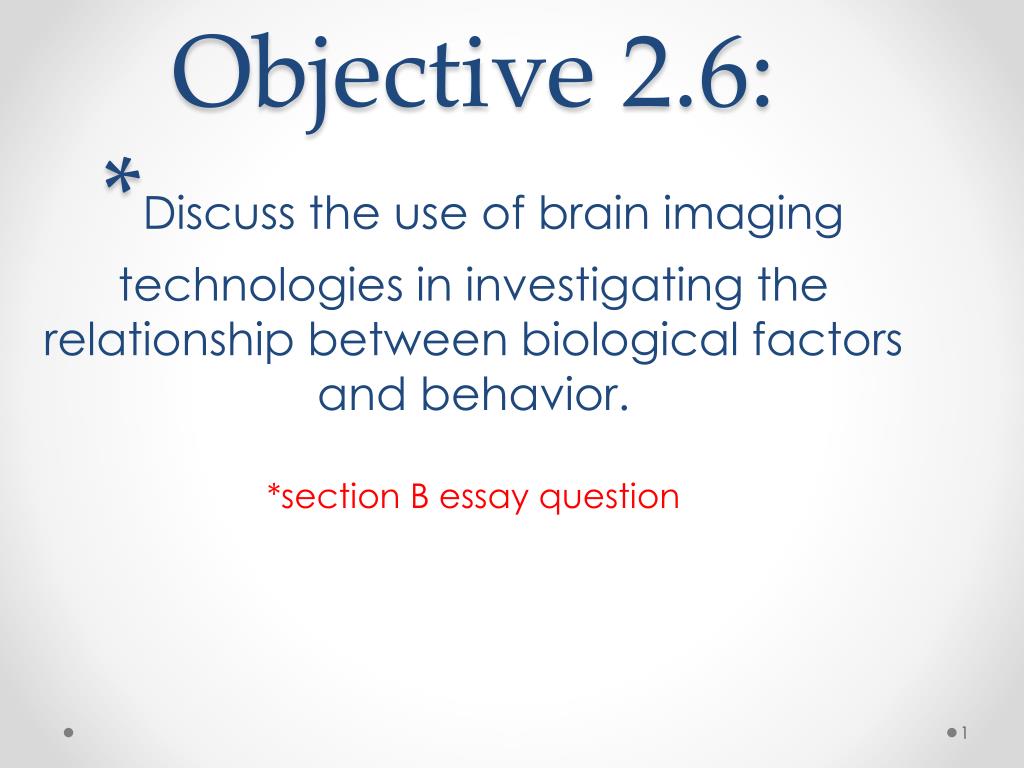 Objective 2.6:

*Discuss the use of brain imaging technologies in investigating the relationship between biological factors and behavior.

*section B essay question

1